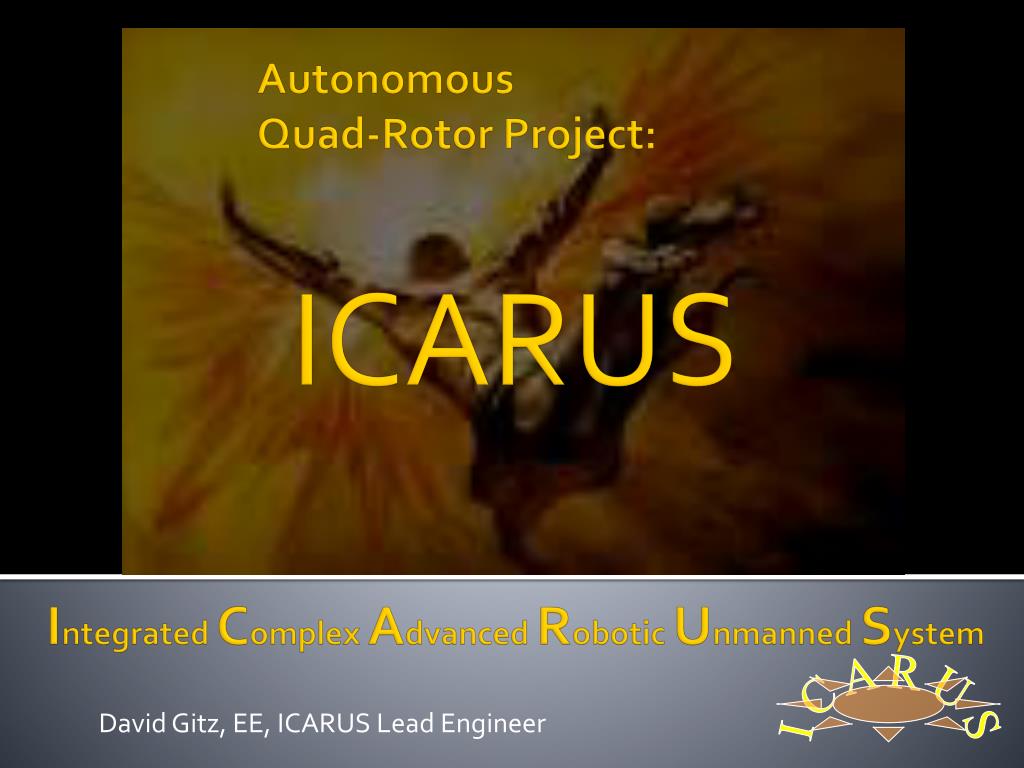 Autonomous Quad-Rotor Project:

ICARUS

Integrated Complex Advanced Robotic Unmanned System

David Gitz, EE, ICARUS Lead Engineer

ICARUS